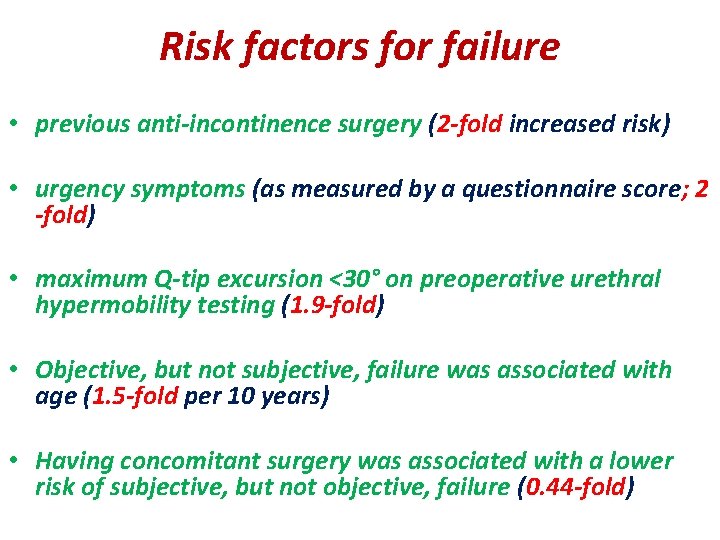 Risk factors for failure

• previous anti-incontinence surgery (2-fold increased risk)

• urgency symptoms (as measured by a questionnaire score; 2 -fold)

• maximum Q-tip excursion <30° on preoperative urethral hypermobility testing (1.9-fold)

• Objective, but not subjective, failure was associated with age (1.5-fold per 10 years)

• Having concomitant surgery was associated with a lower risk of subjective, but not objective, failure (0.44-fold)